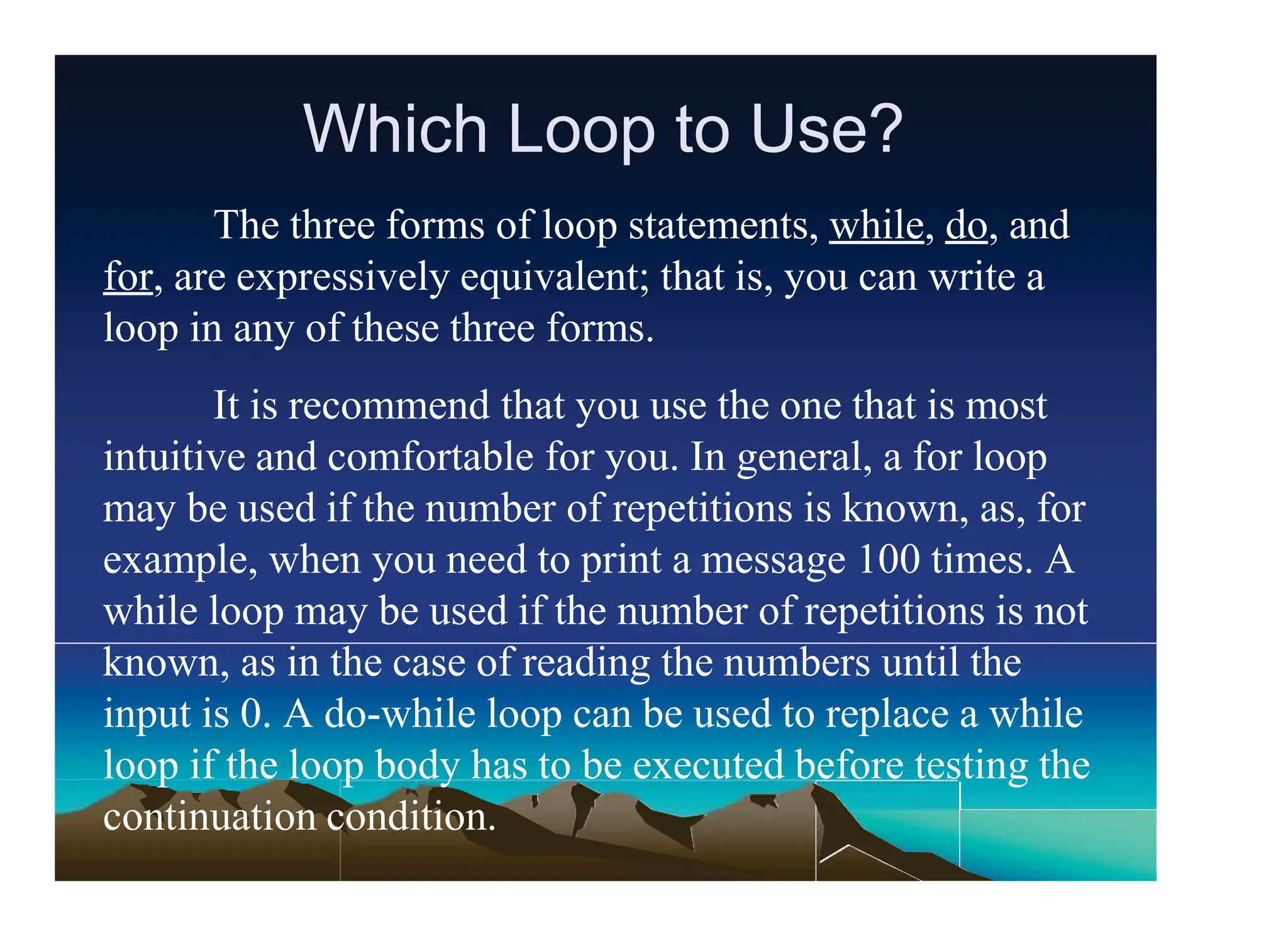 Which Loop to Use?

The three forms of loop statements, while, do, and for, are expressively equivalent; that is, you can write a loop in any of these three forms.

It is recommend that you use the one that is most intuitive and comfortable for you. In general, a for loop may be used if the number of repetitions is known, as, for example, when you need to print a message 100 times. A while loop may be used if the number of repetitions is not known, as in the case of reading the numbers until the input is 0. A do-while loop can be used to replace a while loop if the loop body has to be executed before testing the continuation condition.